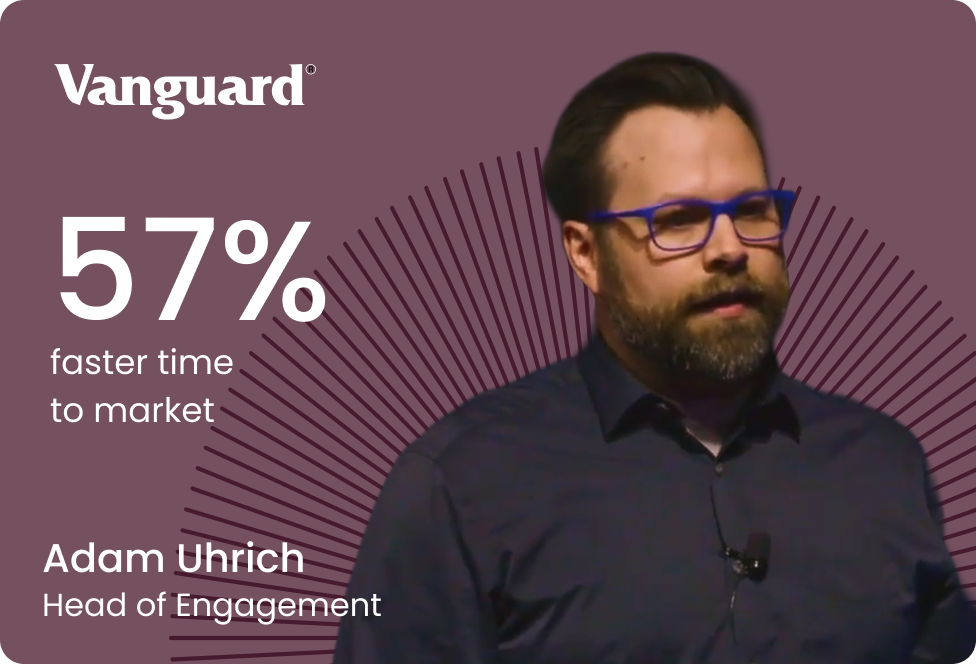 Vanguard®

57%

faster time to market

Adam Uhrich

Head of Engagement